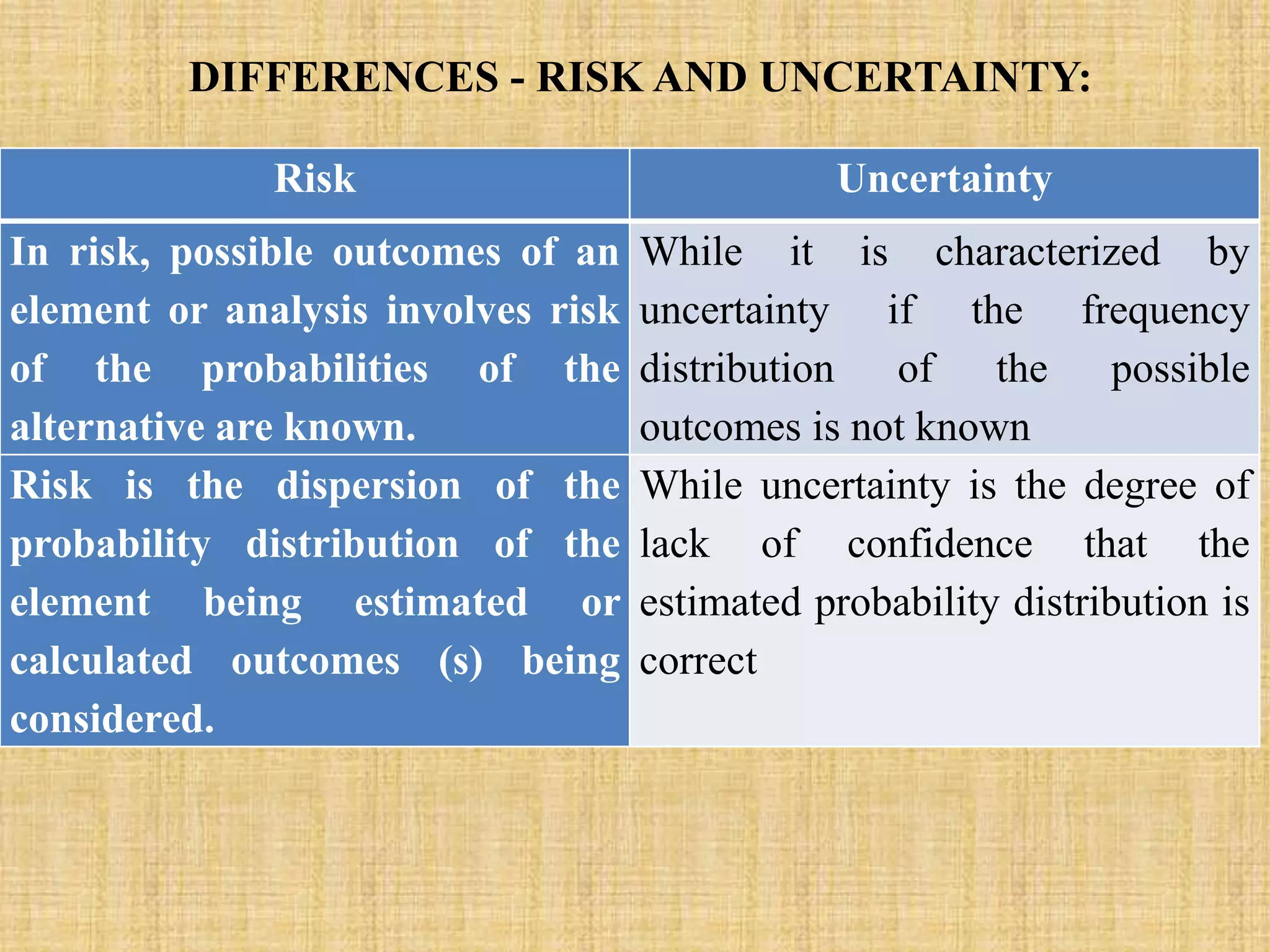 DIFFERENCES - RISK AND UNCERTAINTY:

| Risk | Uncertainty |
|---|---|
| In risk, possible outcomes of an element or analysis involves risk of the probabilities of the alternative are known. | While it is characterized by uncertainty if the frequency distribution of the possible outcomes is not known |
| Risk is the dispersion of the probability distribution of the element being estimated or calculated outcomes (s) being considered. | While uncertainty is the degree of lack of confidence that the estimated probability distribution is correct |